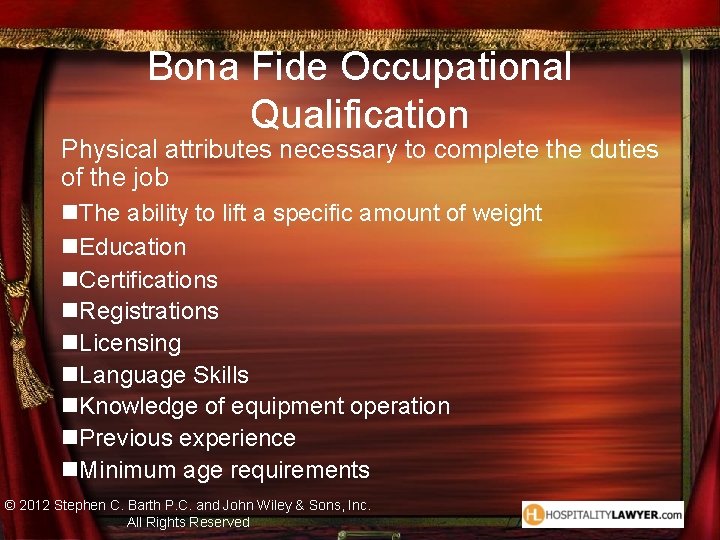 Bona Fide Occupational Qualification

Physical attributes necessary to complete the duties of the job

■The ability to lift a specific amount of weight
■Education
■Certifications
■Registrations
■Licensing
■Language Skills
■Knowledge of equipment operation
■Previous experience
■Minimum age requirements

© 2012 Stephen C. Barth P.C. and John Wiley & Sons, Inc. All Rights Reserved

HL HOSPITALITYLAWYER.com